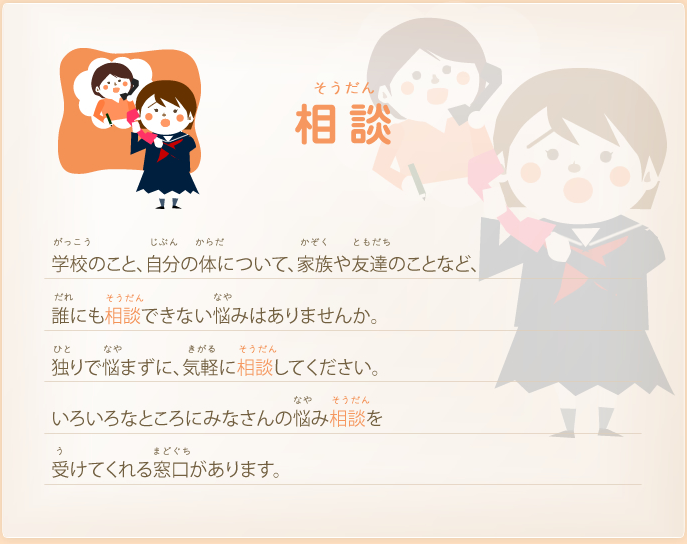 そうだん
相談

がっこう じぶん からだ かぞく ともだち
学校のこと、自分の体について、家族や友達のことなど、

だれ そうだん なや
誰にも相談できない悩みはありませんか。

ひと なや きがる そうだん
独りで悩まずに、気軽に相談してください。

なや そうだん
いろいろなところにみなさんの悩み相談を

う まどぐち
受けてくれる窓口があります。